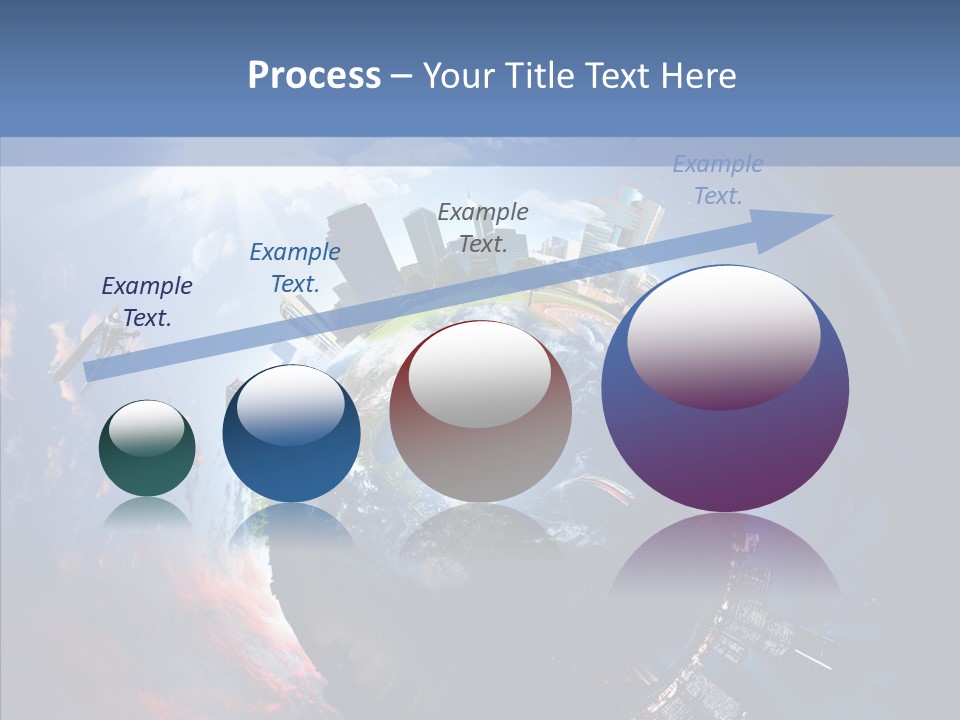 Process – Your Title Text Here

Example Text.

Example Text.

Example Text.

Example Text.